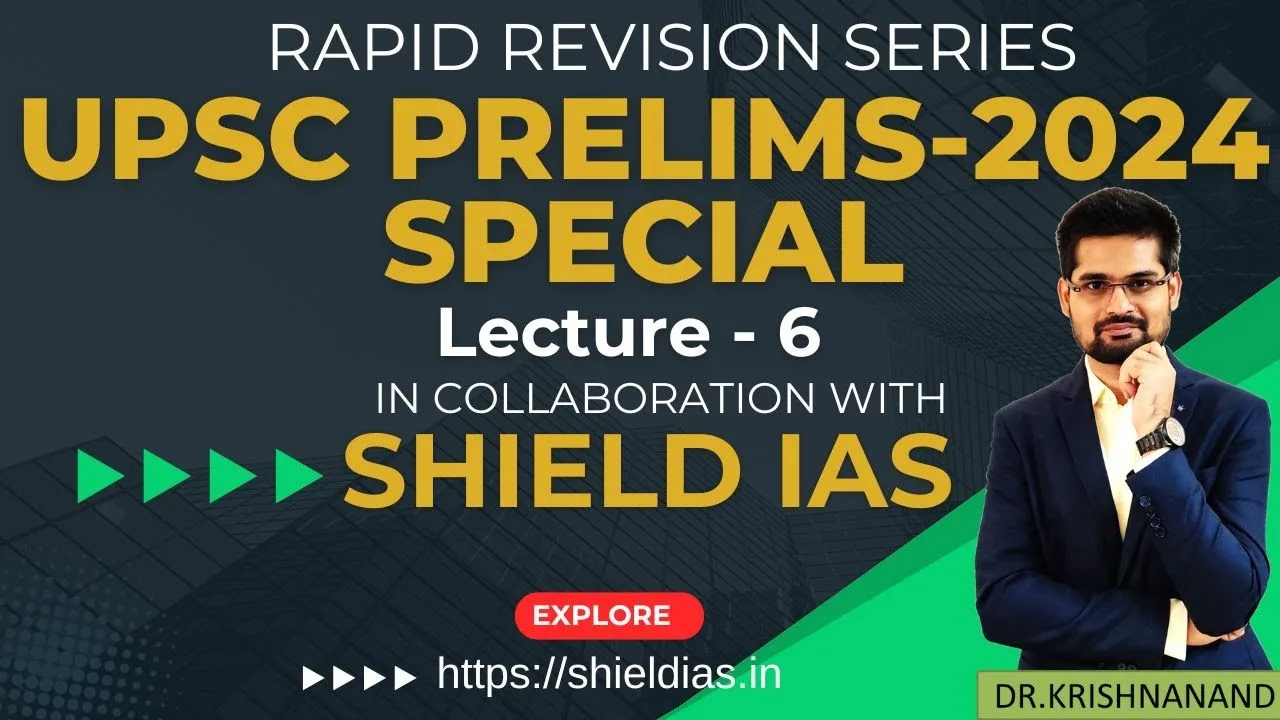 RAPID REVISION SERIES
UPSC PRELIMS-2024 SPECIAL
Lecture - 6
IN COLLABORATION WITH
SHIELD IAS
EXPLORE
https://shieldias.in
DR.KRISHNANAND